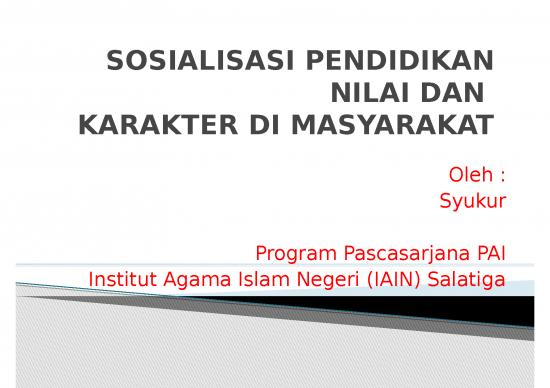 SOSIALISASI PENDIDIKAN NILAI DAN KARAKTER DI MASYARAKAT

Oleh :
Syukur

Program Pascasarjana PAI
Institut Agama Islam Negeri (IAIN) Salatiga